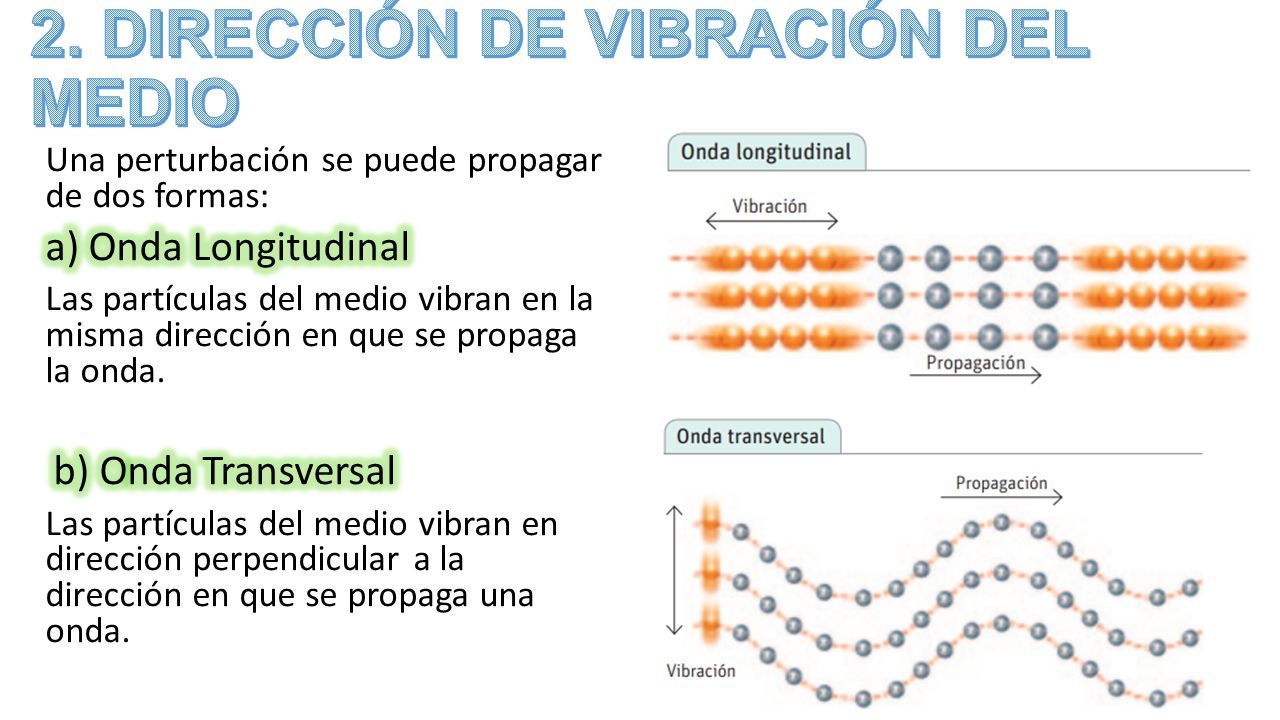 2. DIRECCIÓN DE VIBRACIÓN DEL MEDIO

Una perturbación se puede propagar de dos formas:

a) Onda Longitudinal

Las partículas del medio vibran en la misma dirección en que se propaga la onda.

b) Onda Transversal

Las partículas del medio vibran en dirección perpendicular a la dirección en que se propaga una onda.

Onda longitudinal

Vibración

Propagación

Onda transversal

Propagación

Vibración